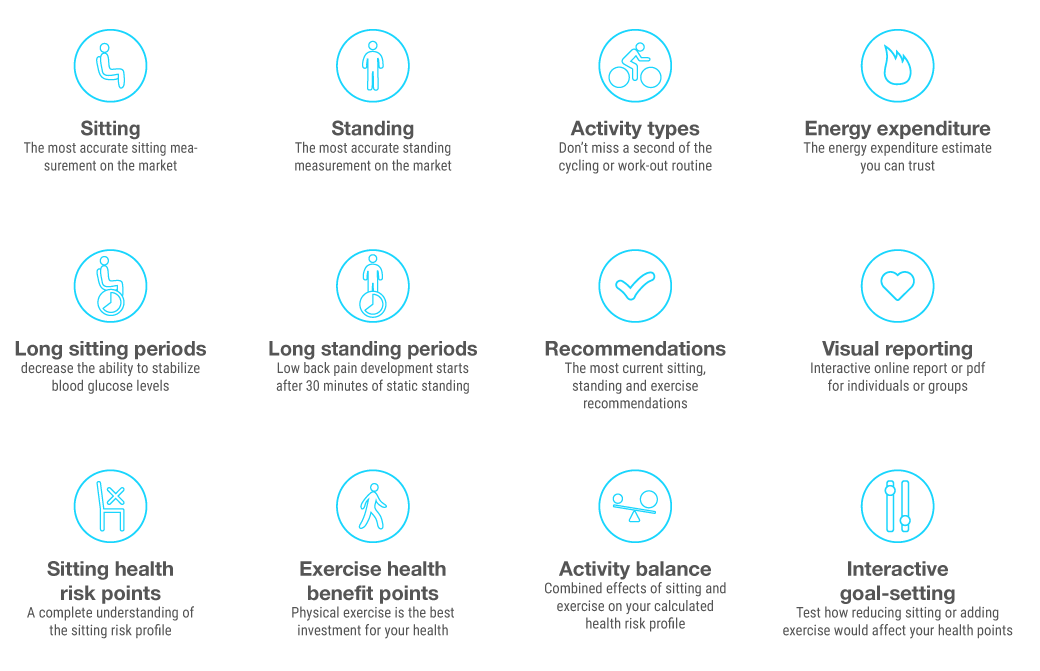 Sitting
The most accurate sitting measurement on the market

Standing
The most accurate standing measurement on the market

Activity types
Don't miss a second of the cycling or work-out routine

Energy expenditure
The energy expenditure estimate you can trust

Long sitting periods
decrease the ability to stabilize blood glucose levels

Long standing periods
Low back pain development starts after 30 minutes of static standing

Recommendations
The most current sitting, standing and exercise recommendations

Visual reporting
Interactive online report or pdf for individuals or groups

Sitting health risk points
A complete understanding of the sitting risk profile

Exercise health benefit points
Physical exercise is the best investment for your health

Activity balance
Combined effects of sitting and exercise on your calculated health risk profile

Interactive goal-setting
Test how reducing sitting or adding exercise would affect your health points